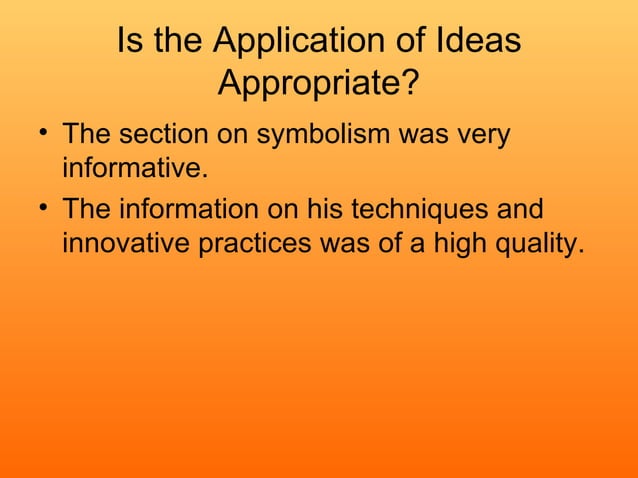 Is the Application of Ideas Appropriate?

• The section on symbolism was very informative.
• The information on his techniques and innovative practices was of a high quality.